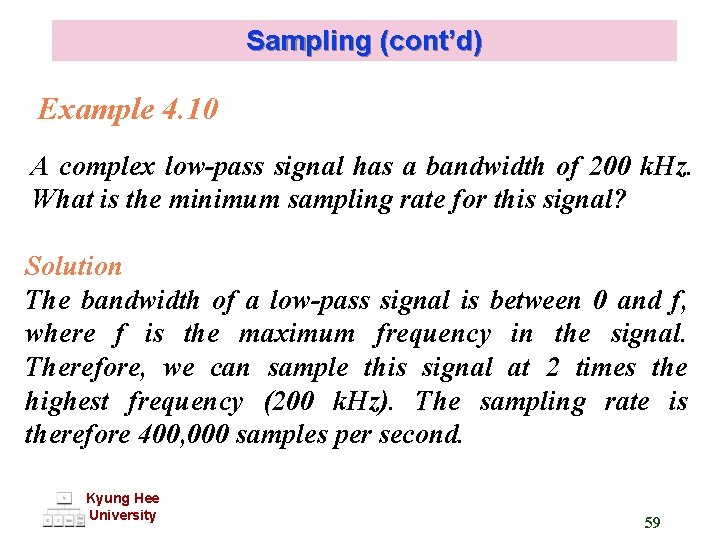 Sampling (cont'd)

Example 4.10

A complex low-pass signal has a bandwidth of 200 kHz. What is the minimum sampling rate for this signal?

Solution
The bandwidth of a low-pass signal is between 0 and f, where f is the maximum frequency in the signal. Therefore, we can sample this signal at 2 times the highest frequency (200 kHz). The sampling rate is therefore 400,000 samples per second.

Kyung Hee University

59